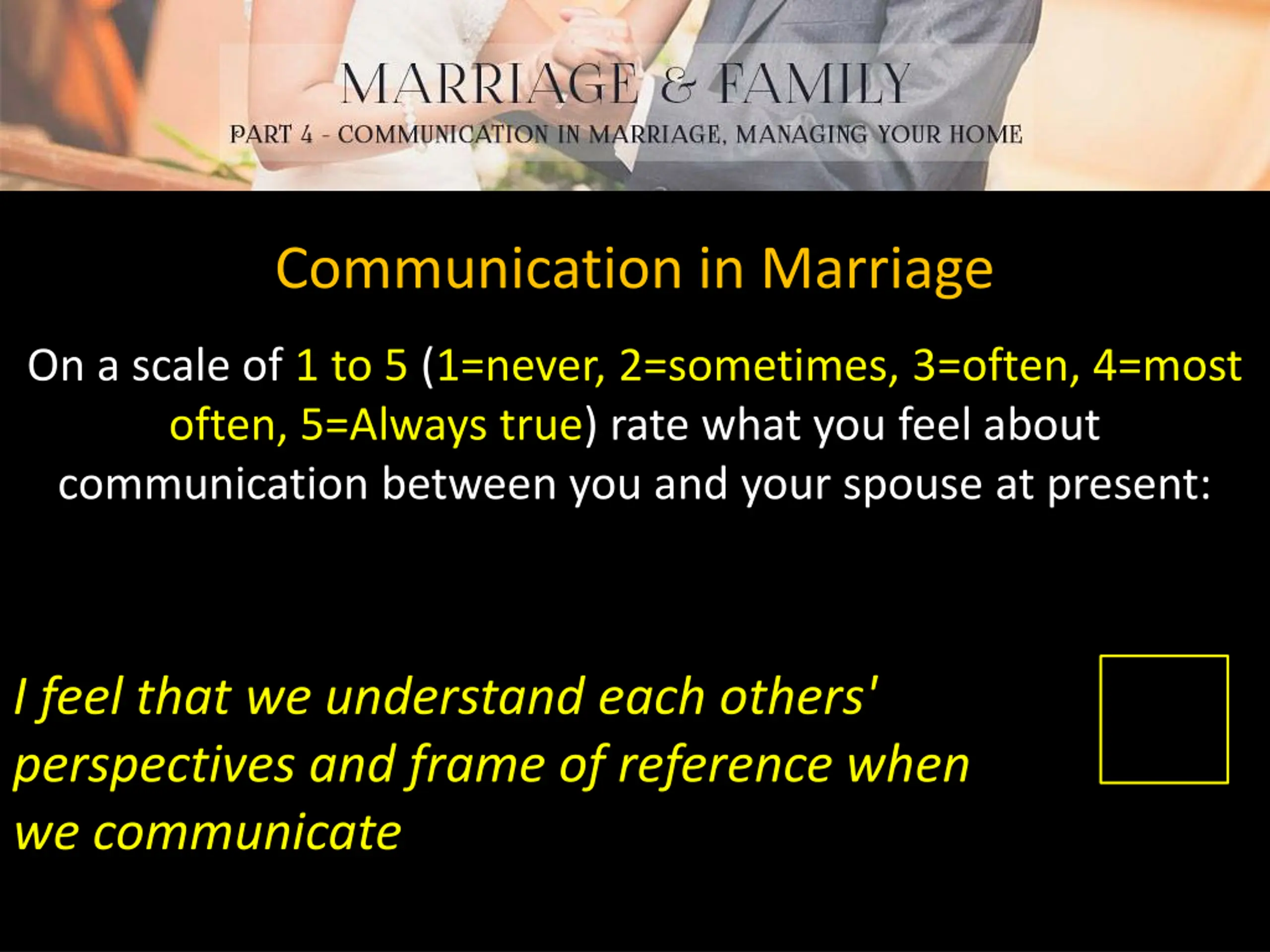 MARRIAGE & FAMILY

PART 4 - COMMUNICATION IN MARRIAGE, MANAGING YOUR HOME

Communication in Marriage

On a scale of 1 to 5 (1=never, 2=sometimes, 3=often, 4=most often, 5=Always true) rate what you feel about communication between you and your spouse at present:

I feel that we understand each others' perspectives and frame of reference when we communicate